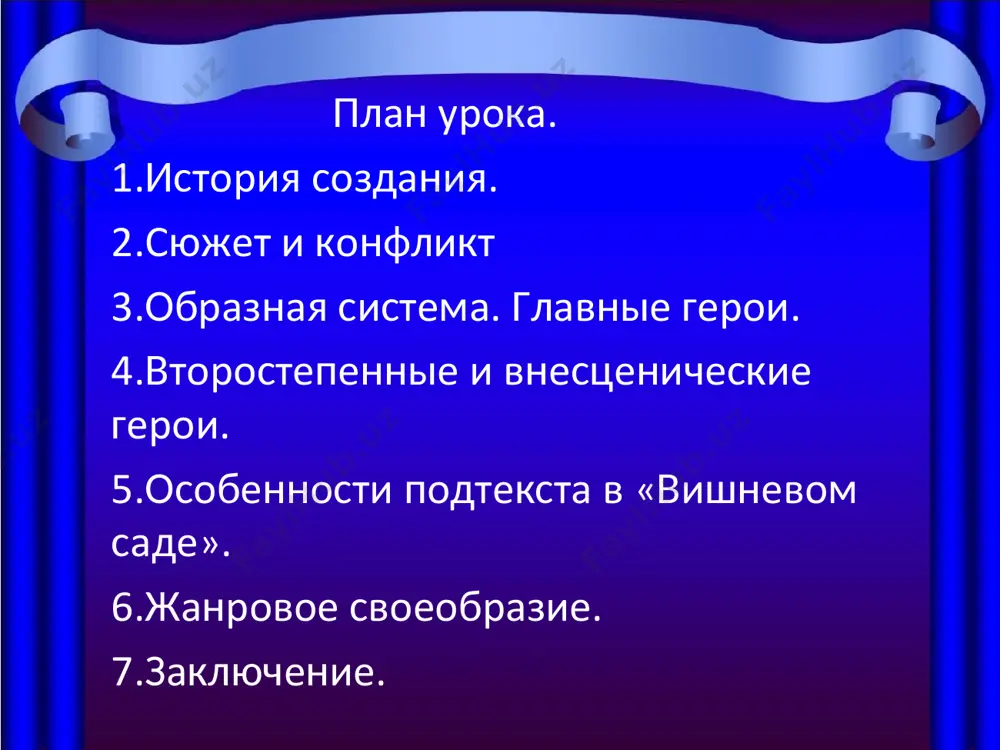 План урока.

1.История создания.

2.Сюжет и конфликт

3.Образная система. Главные герои.

4.Второстепенные и внесценические герои.

5.Особенности подтекста в «Вишневом саде».

6.Жанровое своеобразие.

7.Заключение.